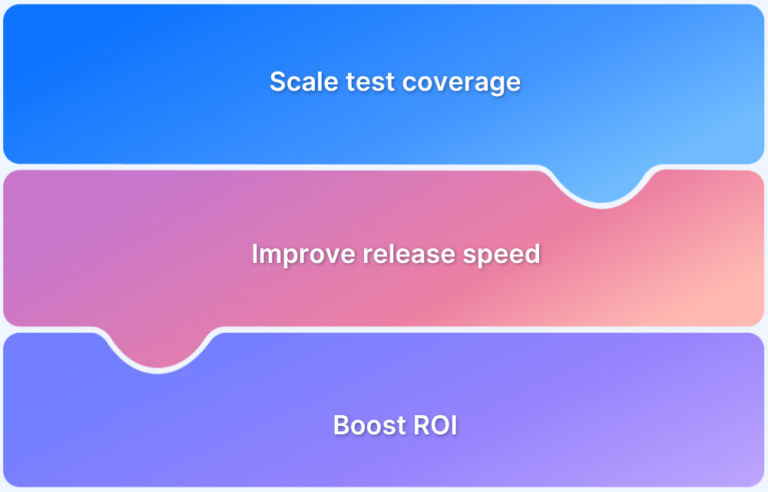 Scale test coverage

Improve release speed

Boost ROI